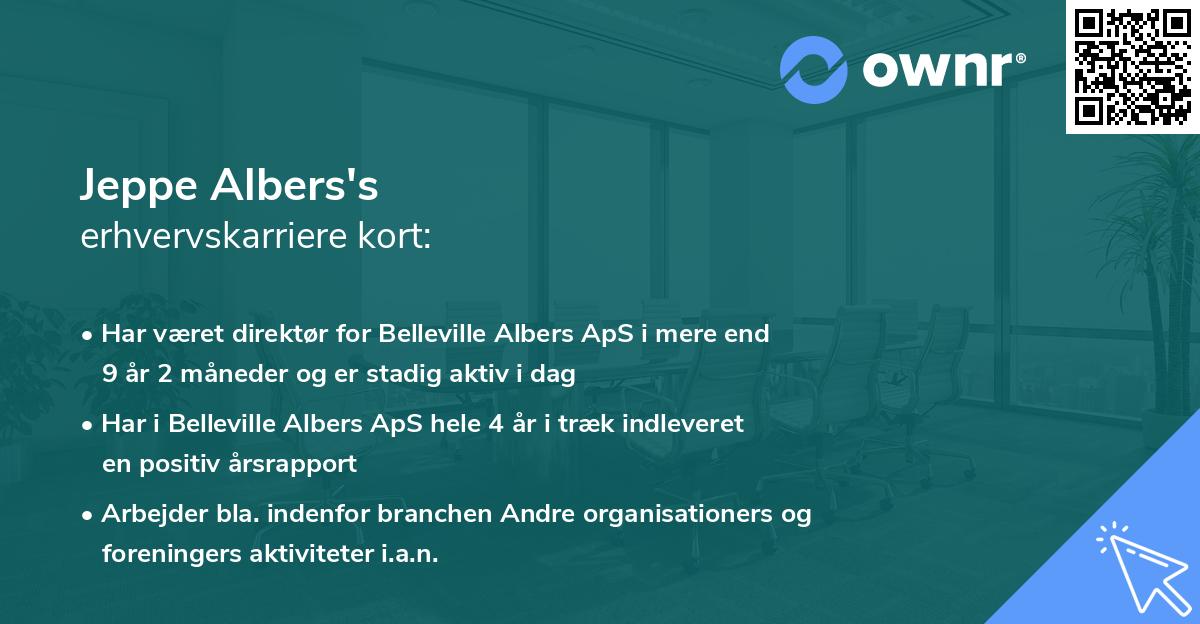 ownr®

Jeppe Albers's
erhvervskarriere kort:

• Har været direktør for Belleville Albers ApS i mere end 9 år 2 måneder og er stadig aktiv i dag

• Har i Belleville Albers ApS hele 4 år i træk indleveret en positiv årsrapport

• Arbejder bla. indenfor branchen Andre organisationers og foreningers aktiviteter i.a.n.